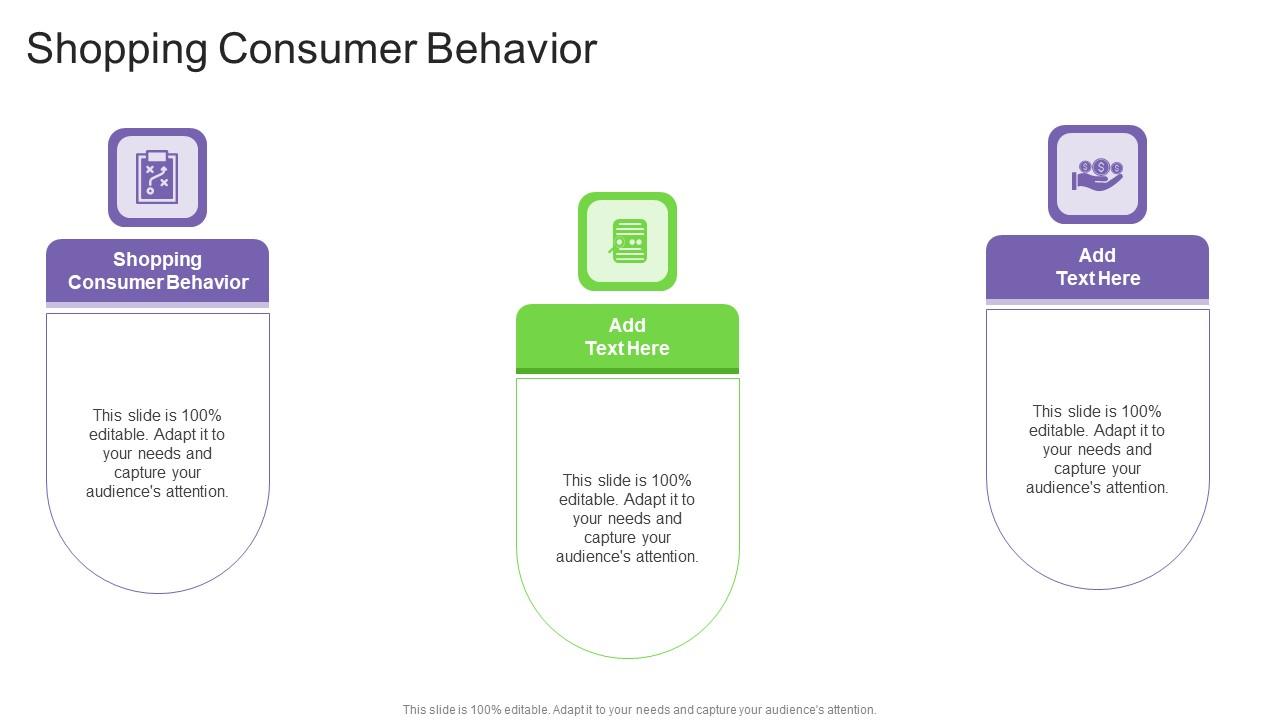 Shopping Consumer Behavior

Shopping Consumer Behavior

This slide is 100% editable. Adapt it to your needs and capture your audience's attention.

Add Text Here

This slide is 100% editable. Adapt it to your needs and capture your audience's attention.

Add Text Here

This slide is 100% editable. Adapt it to your needs and capture your audience's attention.

This slide is 100% editable. Adapt it to your needs and capture your audience's attention.